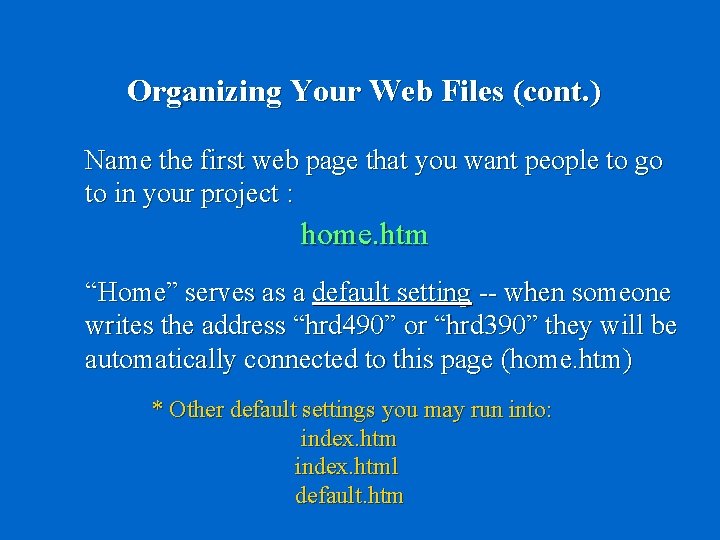 Organizing Your Web Files (cont.)

Name the first web page that you want people to go to in your project :

home.htm

“Home” serves as a default setting -- when someone writes the address “hrd490” or “hrd390” they will be automatically connected to this page (home.htm)

* Other default settings you may run into:
index.htm
index.html
default.htm